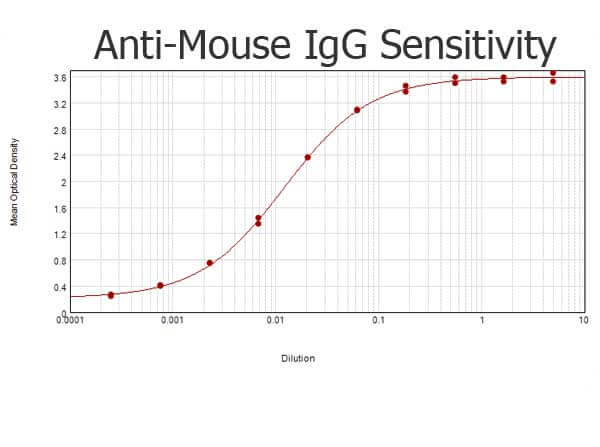 Anti-Mouse IgG Sensitivity

Mean Optical Density

3.6
3.2
2.8
2.4
2
1.6
1.2
0.8
0.4
0

0.0001
0.001
0.01
0.1
1
10

Dilution